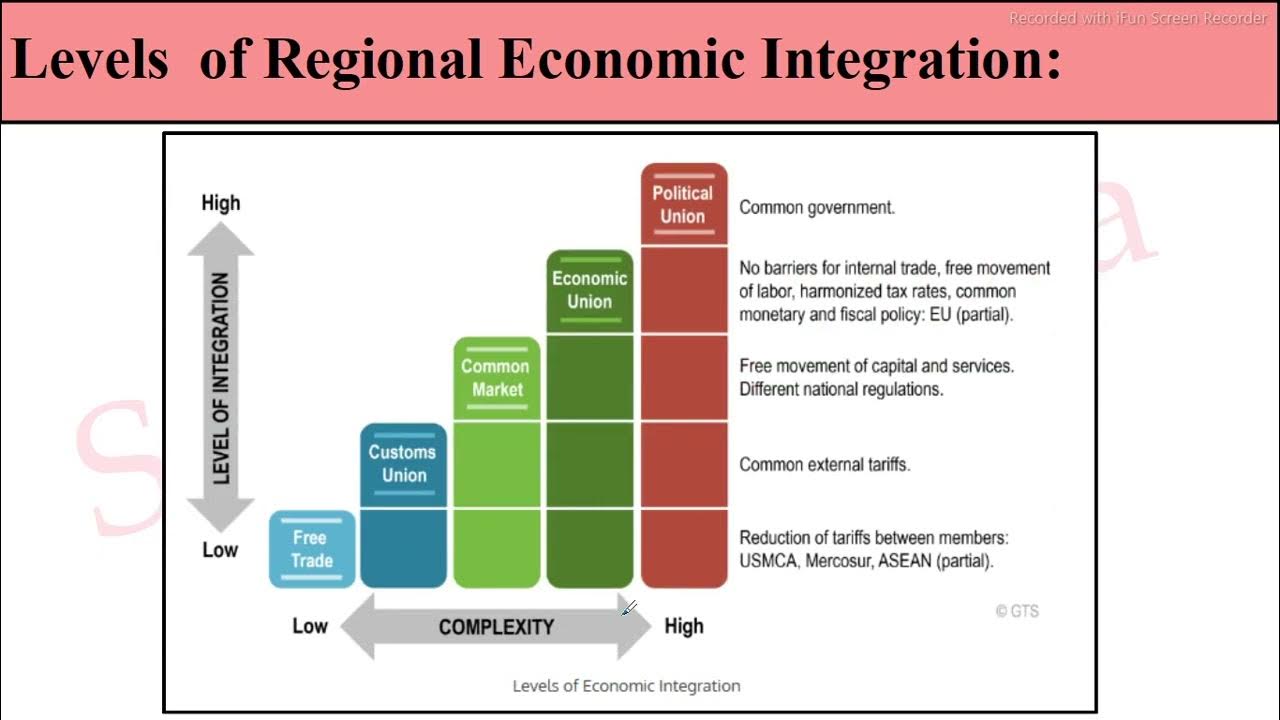 Recorded with iFun Screen Recorder

Levels of Regional Economic Integration:

High

LEVEL OF INTEGRATION

Low

Free Trade

Customs Union

Common Market

Economic Union

Political Union

Common government.

No barriers for internal trade, free movement of labor, harmonized tax rates, common monetary and fiscal policy: EU (partial).

Free movement of capital and services. Different national regulations.

Common external tariffs.

Reduction of tariffs between members: USMCA, Mercosur, ASEAN (partial).

© GTS

Low

COMPLEXITY

High

Levels of Economic Integration